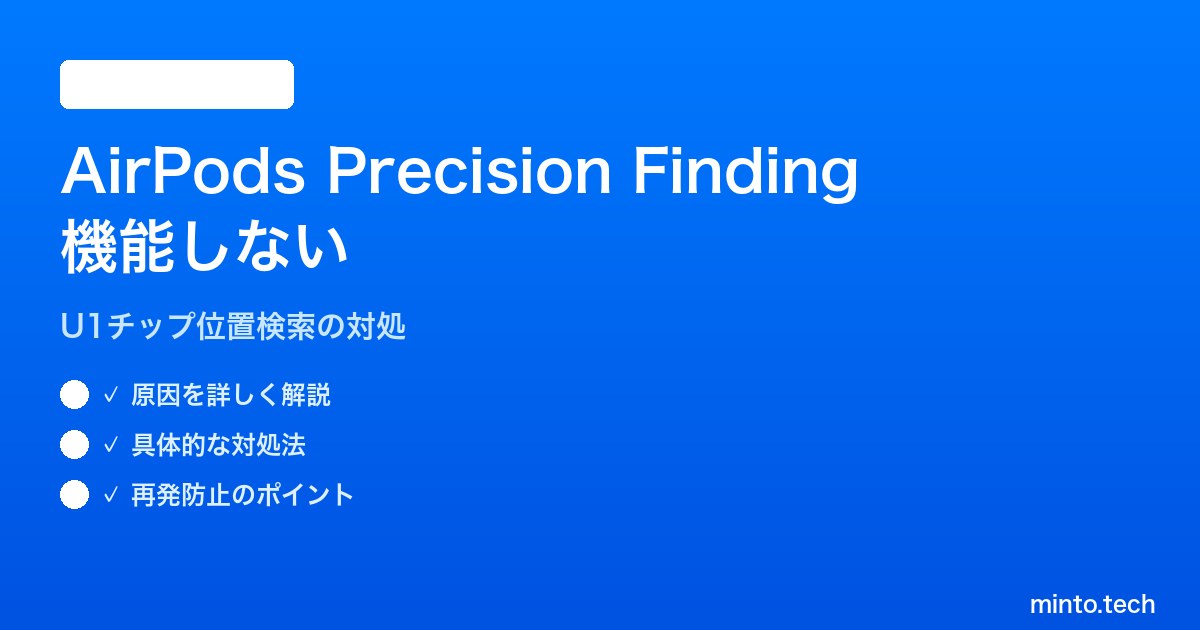 AirPods Precision Finding
機能しない

U1チップ位置検索の対処

✓ 原因を詳しく解説

✓ 具体的な対処法

✓ 再発防止のポイント

minto.tech